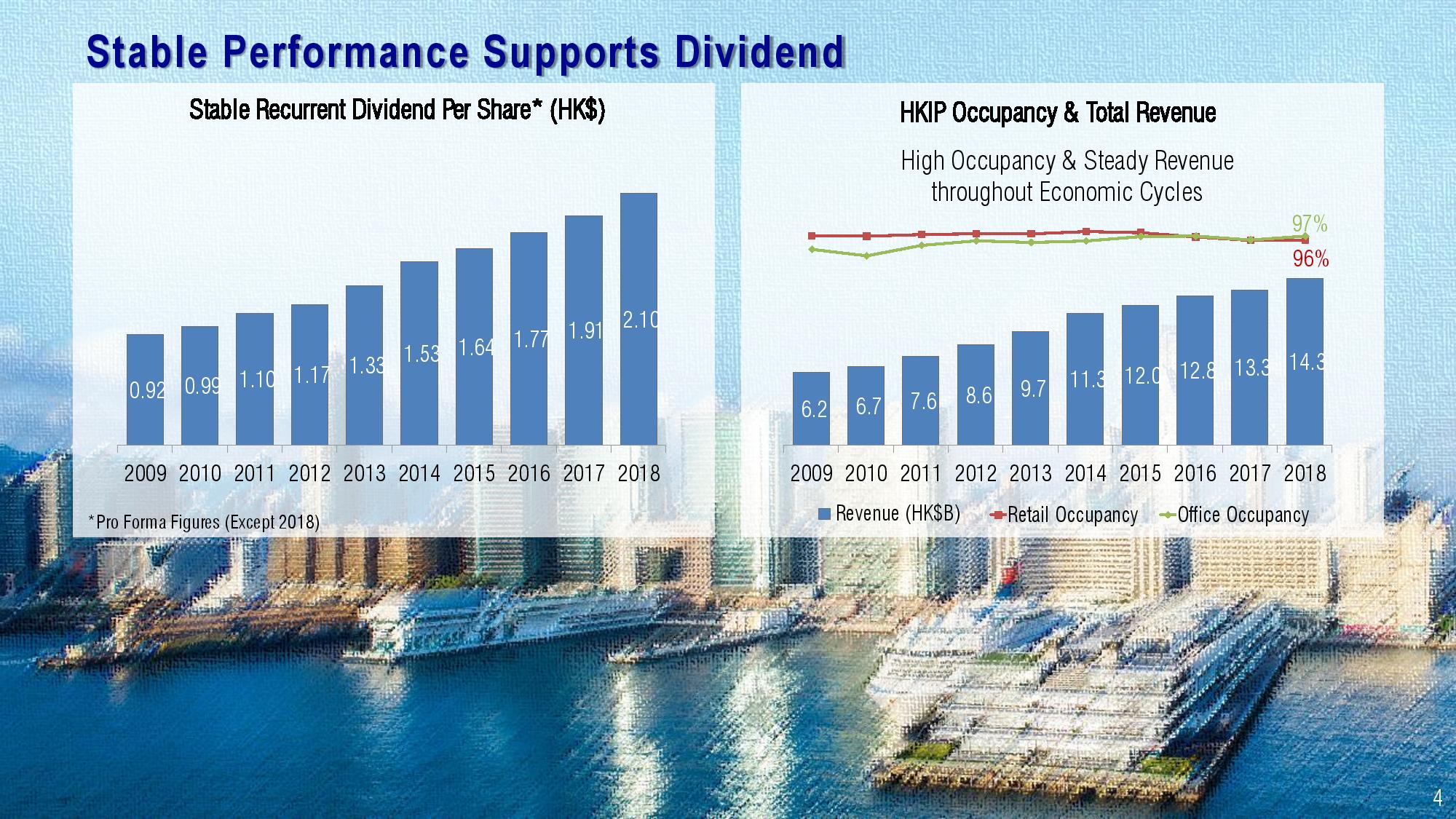 Stable Performance Supports Dividend

Stable Recurrent Dividend Per Share* (HK$)

0.92 0.99 1.10 1.17 1.33 1.53 1.64 1.77 1.91 2.10

2009 2010 2011 2012 2013 2014 2015 2016 2017 2018

*Pro Forma Figures (Except 2018)

HKIP Occupancy & Total Revenue

High Occupancy & Steady Revenue throughout Economic Cycles

97%

96%

6.2 6.7 7.6 8.6 9.7 11.3 12.0 12.8 13.3 14.3

2009 2010 2011 2012 2013 2014 2015 2016 2017 2018

Revenue (HK$B) Retail Occupancy Office Occupancy

4